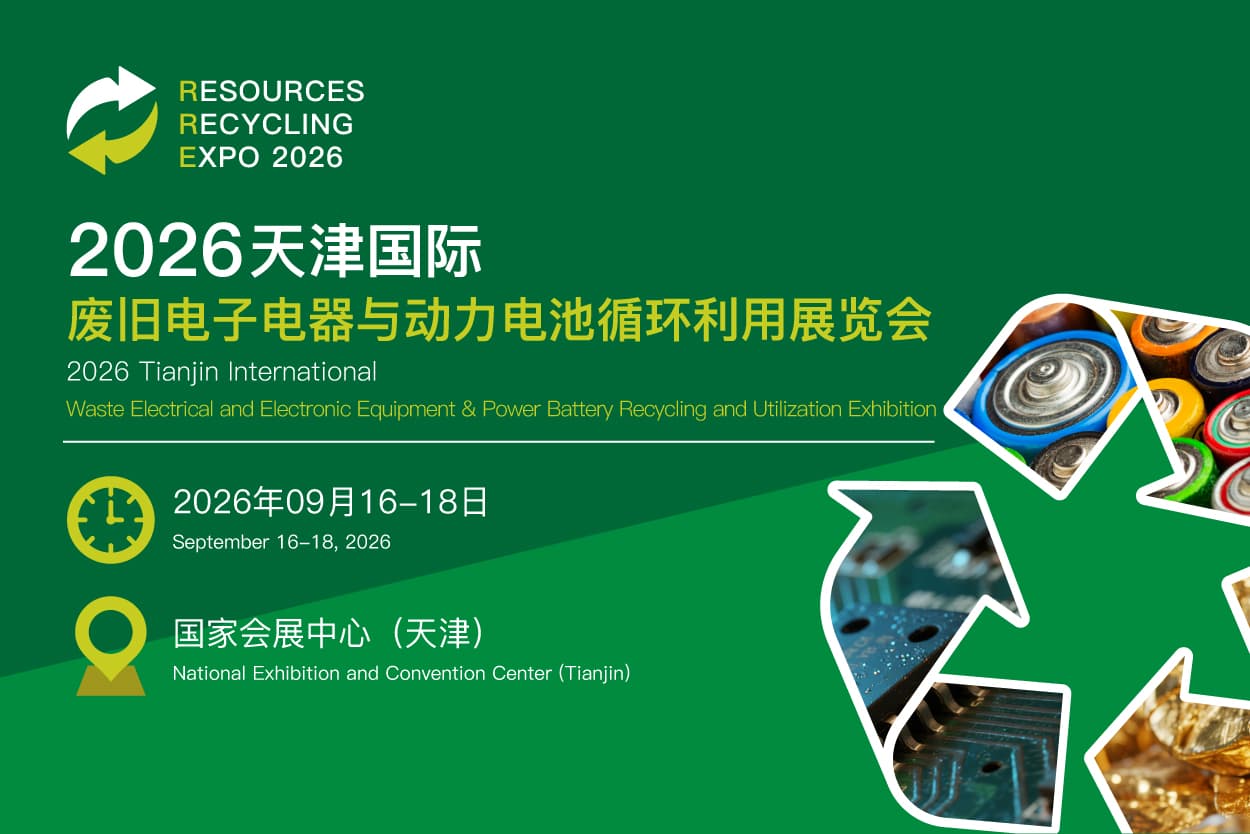 RESOURCES
RECYCLING
EXPO 2026

2026天津国际
废旧电子电器与动力电池循环利用展览会

2026 Tianjin International
Waste Electrical and Electronic Equipment & Power Battery Recycling and Utilization Exhibition

2026年09月16-18日
September 16-18, 2026

国家会展中心（天津）
National Exhibition and Convention Center (Tianjin)